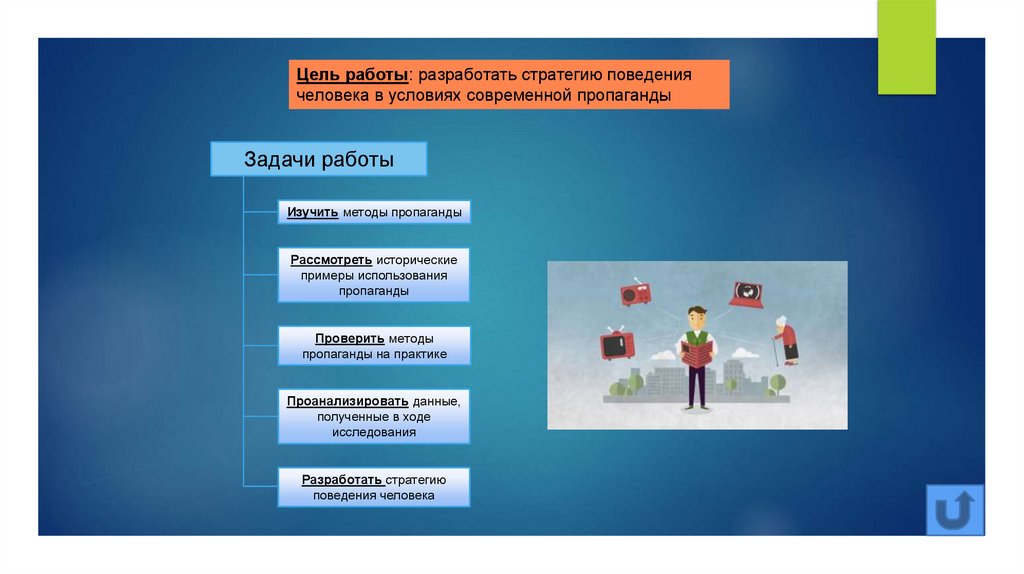 Цель работы: разработать стратегию поведения человека в условиях современной пропаганды

Задачи работы

Изучить методы пропаганды

Рассмотреть исторические примеры использования пропаганды

Проверить методы пропаганды на практике

Проанализировать данные, полученные в ходе исследования

Разработать стратегию поведения человека